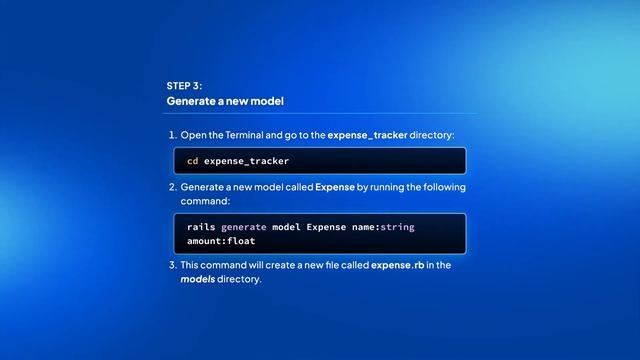 STEP 3:
Generate a new model

1. Open the Terminal and go to the expense_tracker directory:

cd expense_tracker

2. Generate a new model called Expense by running the following command:

rails generate model Expense name:string amount:float

3. This command will create a new file called expense.rb in the models directory.